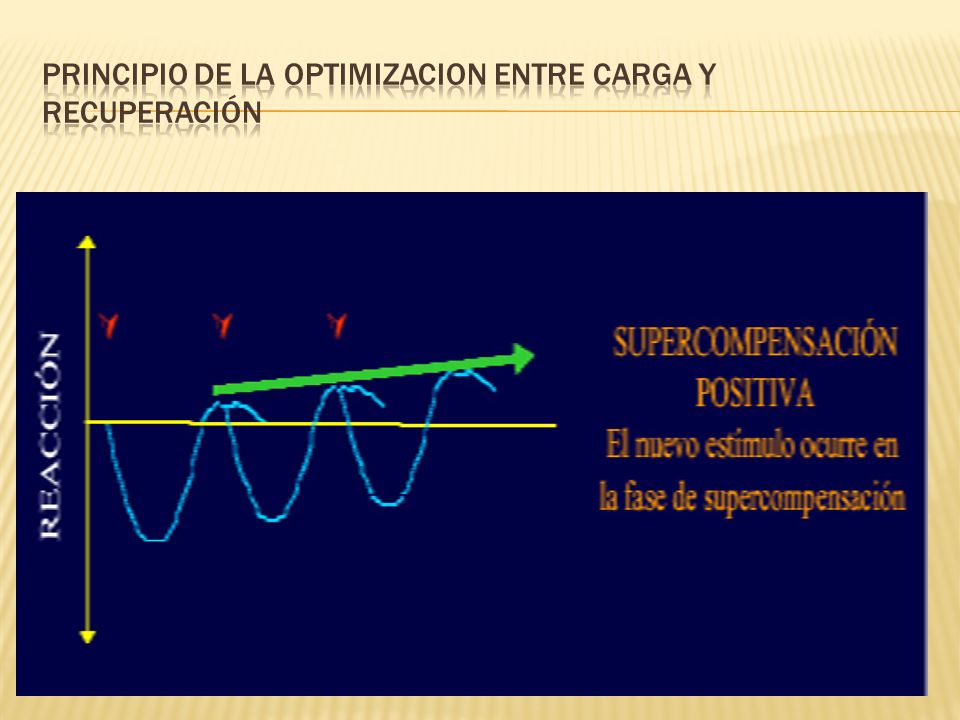 PRINCIPIO DE LA OPTIMIZACION ENTRE CARGA Y RECUPERACIÓN

REACCIÓN

SUPERCOMPENSACIÓN POSITIVA

El nuevo estímulo ocurre en la fase de supercompensación